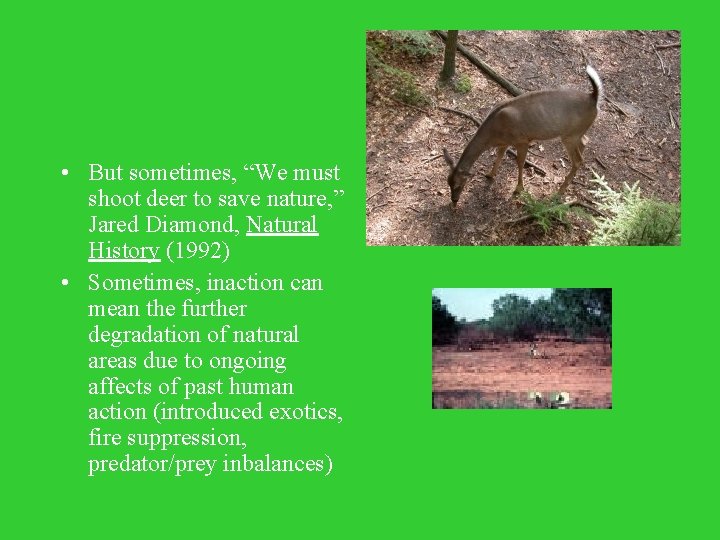 • But sometimes, “We must shoot deer to save nature,” Jared Diamond, Natural History (1992)

• Sometimes, inaction can mean the further degradation of natural areas due to ongoing affects of past human action (introduced exotics, fire suppression, predator/prey inbalances)